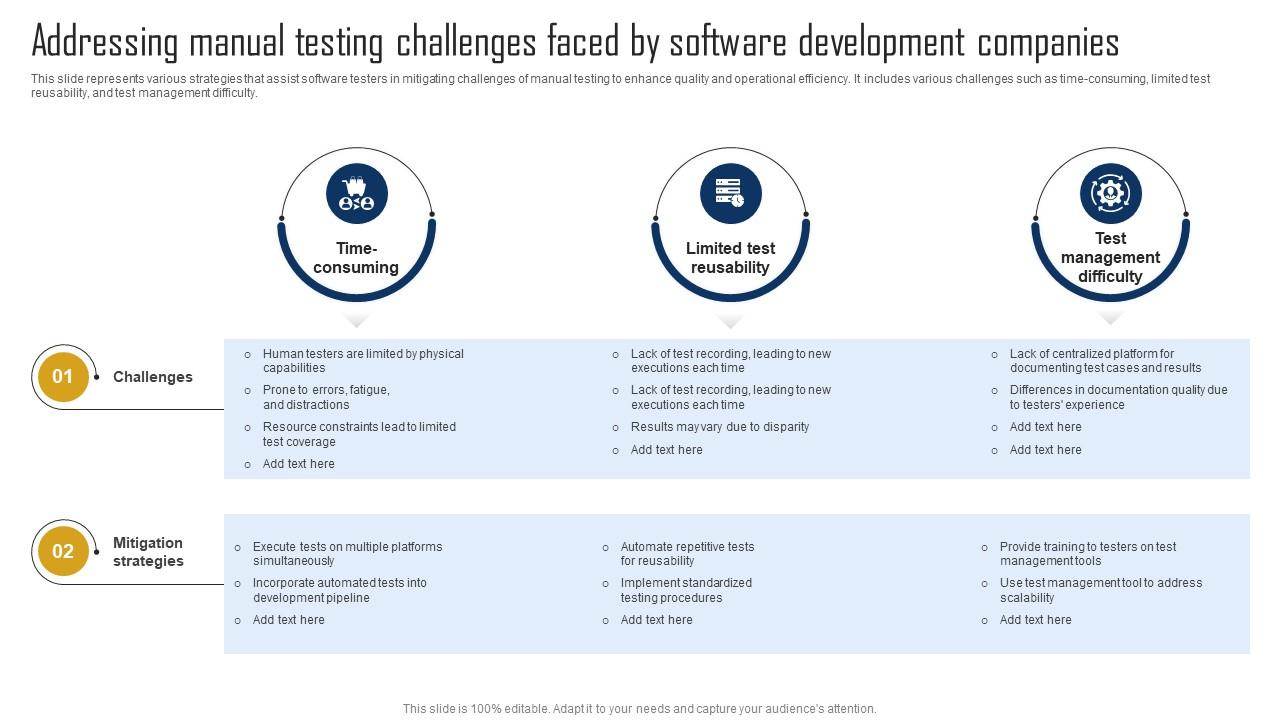 Addressing manual testing challenges faced by software development companies

This slide represents various strategies that assist software testers in mitigating challenges of manual testing to enhance quality and operational efficiency. It includes various challenges such as time-consuming, limited test reusability, and test management difficulty.

Time-consuming

Limited test reusability

Test management difficulty

01 Challenges

- Human testers are limited by physical capabilities
- Prone to errors, fatigue, and distractions
- Resource constraints lead to limited test coverage
- Add text here

- Lack of test recording, leading to new executions each time
- Lack of test recording, leading to new executions each time
- Results may vary due to disparity
- Add text here

- Lack of centralized platform for documenting test cases and results
- Differences in documentation quality due to testers' experience
- Add text here
- Add text here

02 Mitigation strategies

- Execute tests on multiple platforms simultaneously
- Incorporate automated tests into development pipeline
- Add text here

- Automate repetitive tests for reusability
- Implement standardized testing procedures
- Add text here

- Provide training to testers on test management tools
- Use test management tool to address scalability
- Add text here

This slide is 100% editable. Adapt it to your needs and capture your audience's attention.